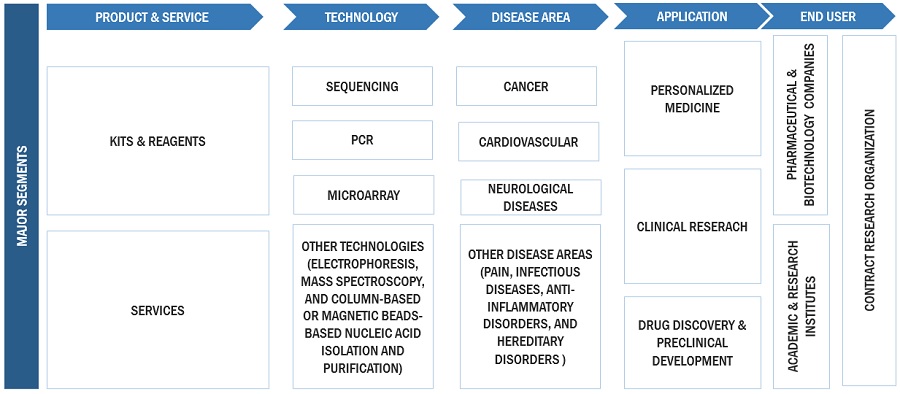 MAJOR SEGMENTS

PRODUCT & SERVICE

KITS & REAGENTS

SERVICES

TECHNOLOGY

SEQUENCING

PCR

MICROARRAY

OTHER TECHNOLOGIES (ELECTROPHORESIS, MASS SPECTROSCOPY, AND COLUMN-BASED OR MAGNETIC BEADS-BASED NUCLEIC ACID ISOLATION AND PURIFICATION)

DISEASE AREA

CANCER

CARDIOVASCULAR

NEUROLOGICAL DISEASES

OTHER DISEASE AREAS (PAIN, INFECTIOUS DISEASES, ANTI-INFLAMMATORY DISORDERS, AND HEREDITARY DISORDERS )

APPLICATION

PERSONALIZED MEDICINE

CLINICAL RESERACH

DRUG DISCOVERY & PRECLINICAL DEVELOPMENT

END USER

PHARMACEUTICAL & BIOTECHNOLOGY COMPANIES

ACADEMIC & RESEARCH INSTITUTES

CONTRACT RESEARCH ORGANIZATION